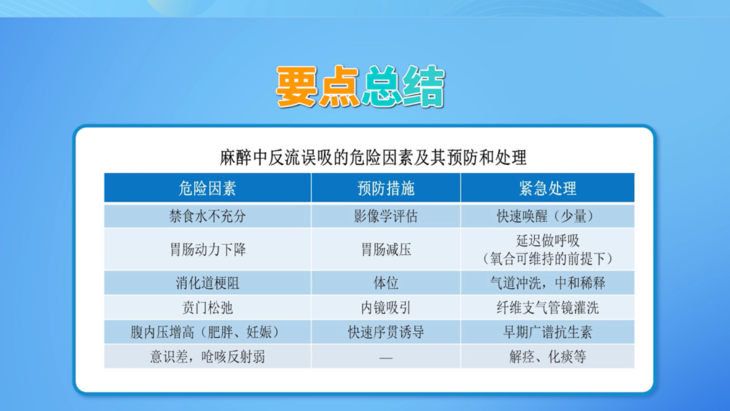 要点总结

麻醉中反流误吸的危险因素及其预防和处理

| 危险因素 | 预防措施 | 紧急处理 |
|---|---|---|
| 禁食水不充分 | 影像学评估 | 快速唤醒（少量） |
| 胃肠动力下降 | 胃肠减压 | 延迟做呼吸（氧合可维持的前提下） |
| 消化道梗阻 | 体位 | 气道冲洗，中和稀释 |
| 贲门松弛 | 内镜吸引 | 纤维支气管镜灌洗 |
| 腹内压增高（肥胖、妊娠） | 快速序贯诱导 | 早期广谱抗生素 |
| 意识差，呛咳反射弱 | — | 解痉、化痰等 |